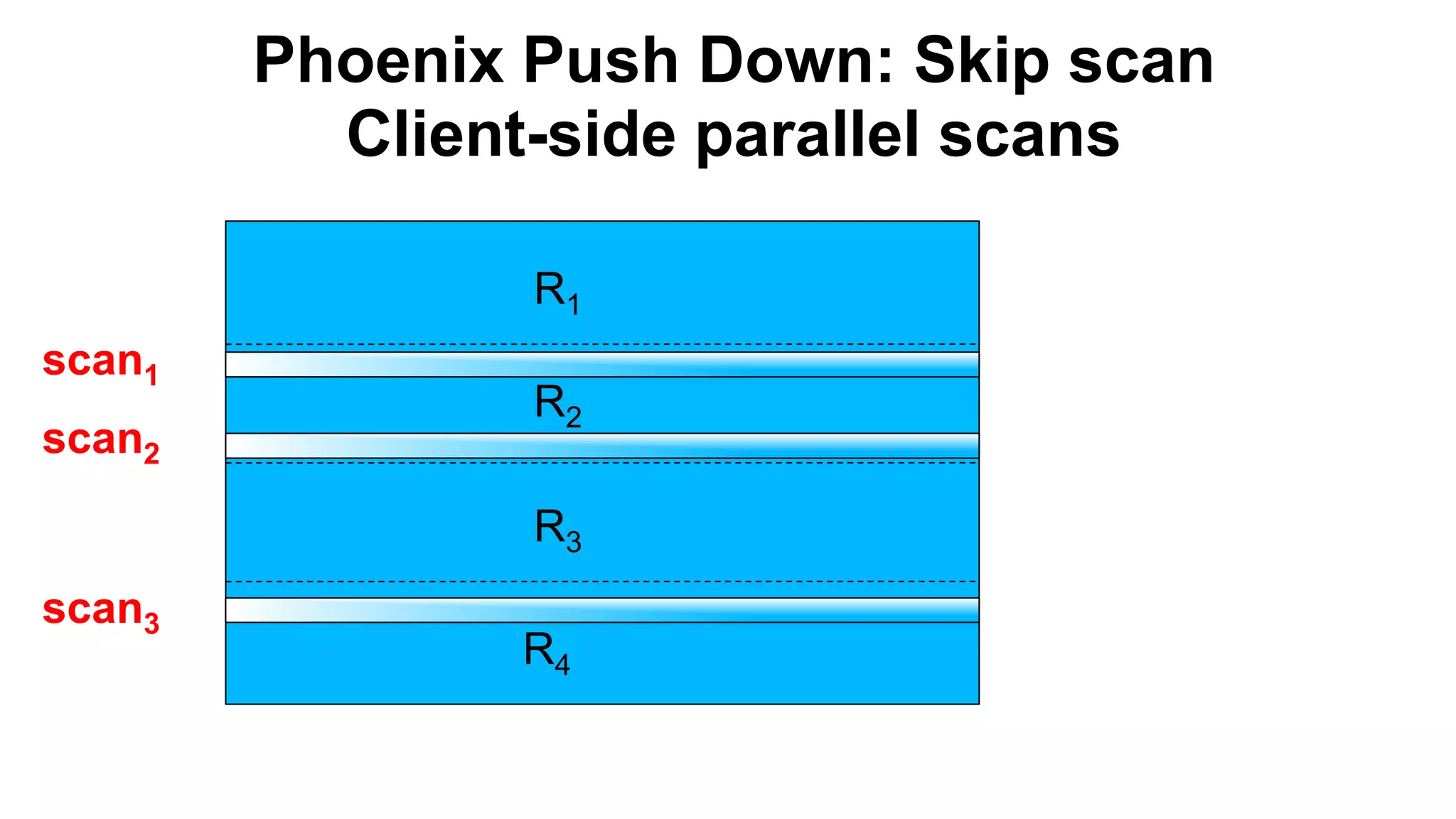 Phoenix Push Down: Skip scan
Client-side parallel scans

$R_1$

$scan_1$

$R_2$

$scan_2$

$R_3$

$scan_3$

$R_4$